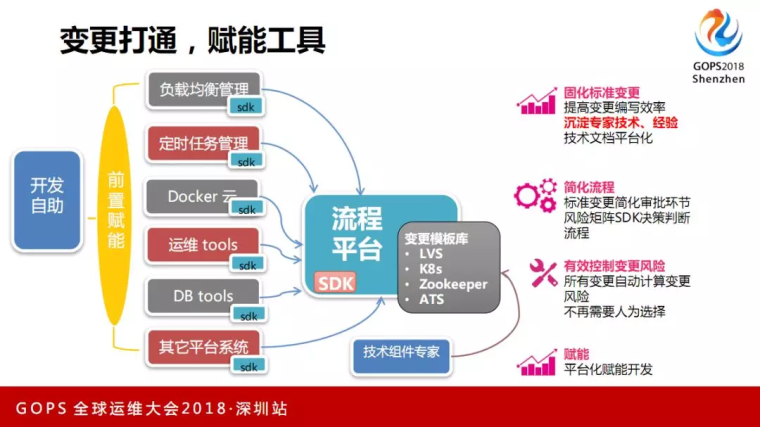 变更打通，赋能工具

GOPS2018
Shenzhen

开发自助

前置赋能

负载均衡管理
sdk

定时任务管理
sdk

Docker 云
sdk

运维 tools
sdk

DB tools
sdk

其它平台系统
sdk

流程平台
SDK

变更模板库
• LVS
• K8s
• Zookeeper
• ATS

技术组件专家

固化标准变更
提高变更编写效率
沉淀专家技术、经验
技术文档平台化

简化流程
标准变更简化审批环节
风险矩阵SDK决策判断流程

有效控制变更风险
所有变更自动计算变更风险
不再需要人为选择

赋能
平台化赋能开发

GOPS 全球运维大会2018·深圳站